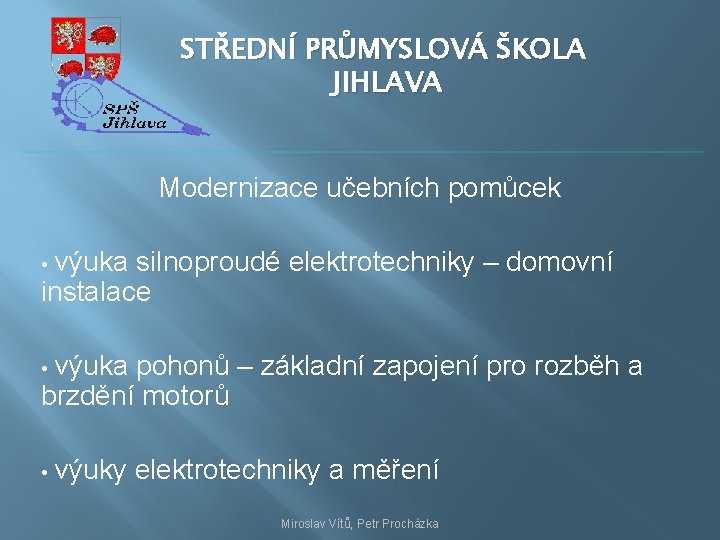 SPŠ
Jihlava

STŘEDNÍ PRŮMYSLOVÁ ŠKOLA JIHLAVA

Modernizace učebních pomůcek

• výuka silnoproudé elektrotechniky – domovní instalace

• výuka pohonů – základní zapojení pro rozběh a brzdění motorů

• výuky elektrotechniky a měření

Miroslav Vítů, Petr Procházka